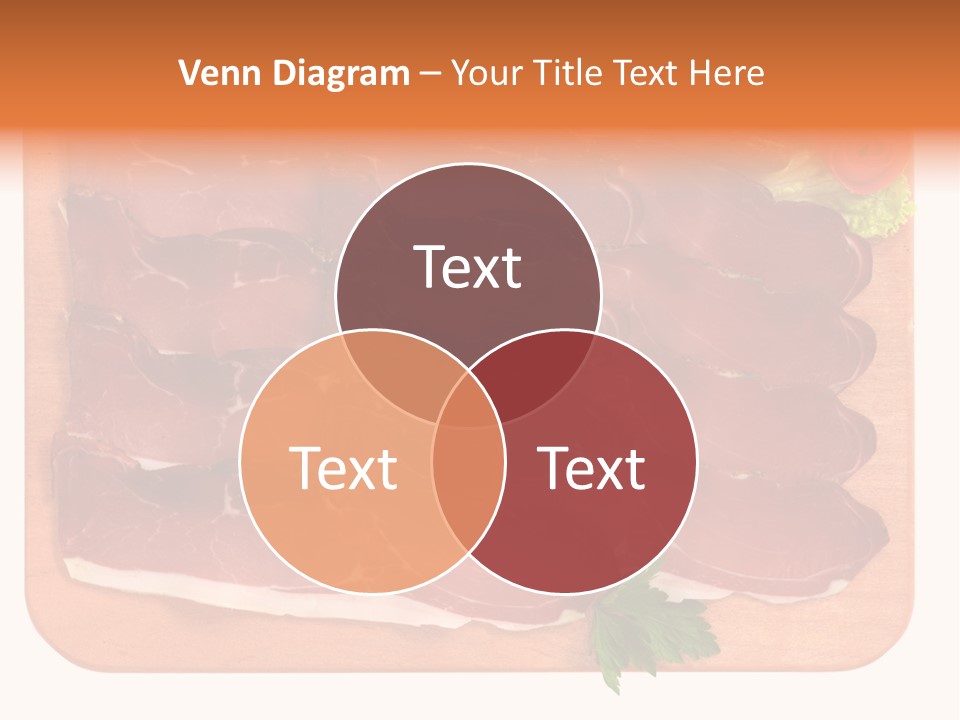 Venn Diagram – Your Title Text Here

Text

Text

Text